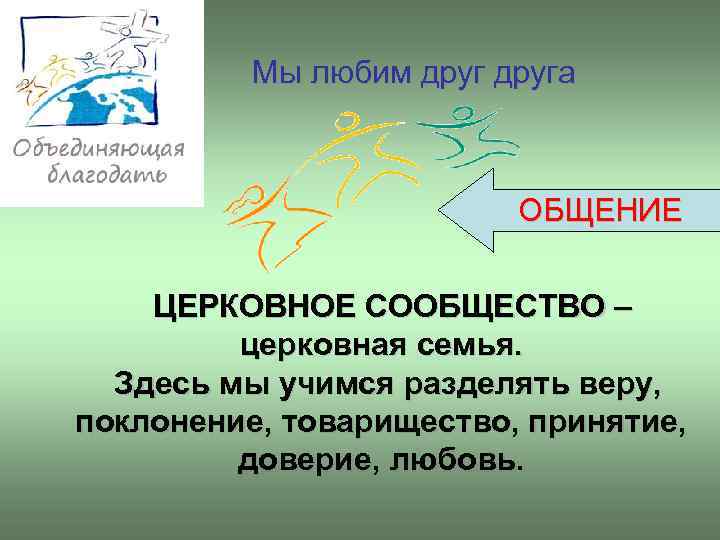 Объединяющая благодать

Мы любим друг друга

ОБЩЕНИЕ

ЦЕРКОВНОЕ СООБЩЕСТВО – церковная семья.
Здесь мы учимся разделять веру, поклонение, товарищество, принятие, доверие, любовь.